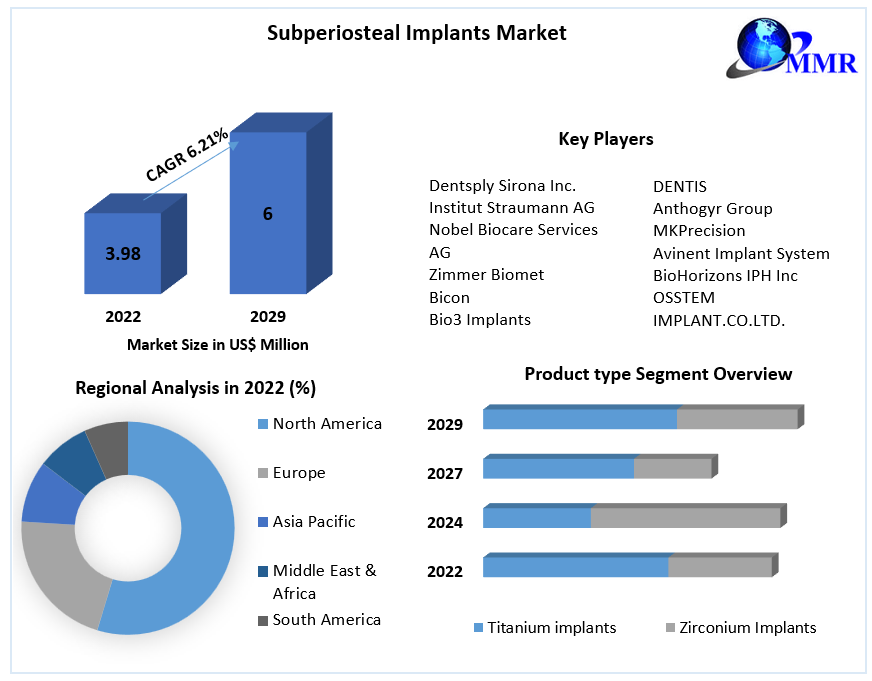 Subperiosteal Implants Market

MMR

CAGR 6.21%

3.98

6

2022

2029

Market Size in US$ Million

Key Players

Dentsply Sirona Inc.
Institut Straumann AG
Nobel Biocare Services AG
Zimmer Biomet
Bicon
Bio3 Implants

DENTIS
Anthogyr Group
MKPrecision
Avinent Implant System
BioHorizons IPH Inc
OSSTEM
IMPLANT.CO.LTD.

Regional Analysis in 2022 (%)

North America
Europe
Asia Pacific
Middle East & Africa
South America

Product type Segment Overview

2029
2027
2024
2022

Titanium implants
Zirconium Implants